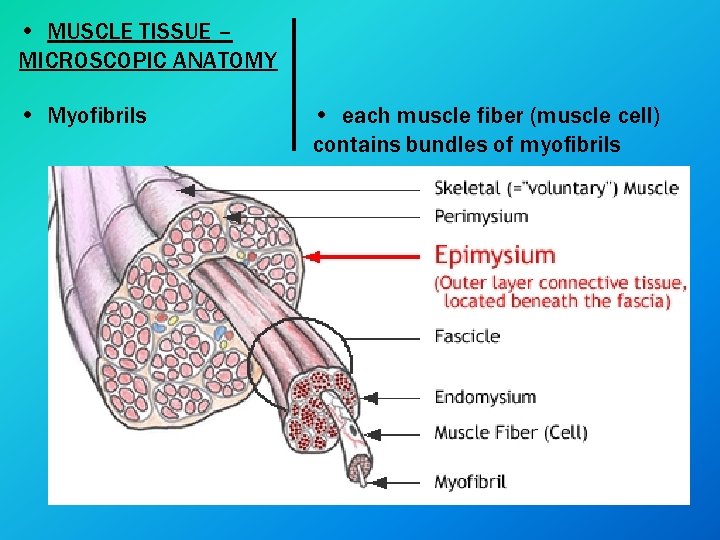 • MUSCLE TISSUE – MICROSCOPIC ANATOMY

• Myofibrils

• each muscle fiber (muscle cell) contains bundles of myofibrils

Skeletal (="voluntary") Muscle

Perimysium

Epimysium

(Outer layer connective tissue, located beneath the fascia)

Fascicle

Endomysium

Muscle Fiber (Cell)

Myofibril